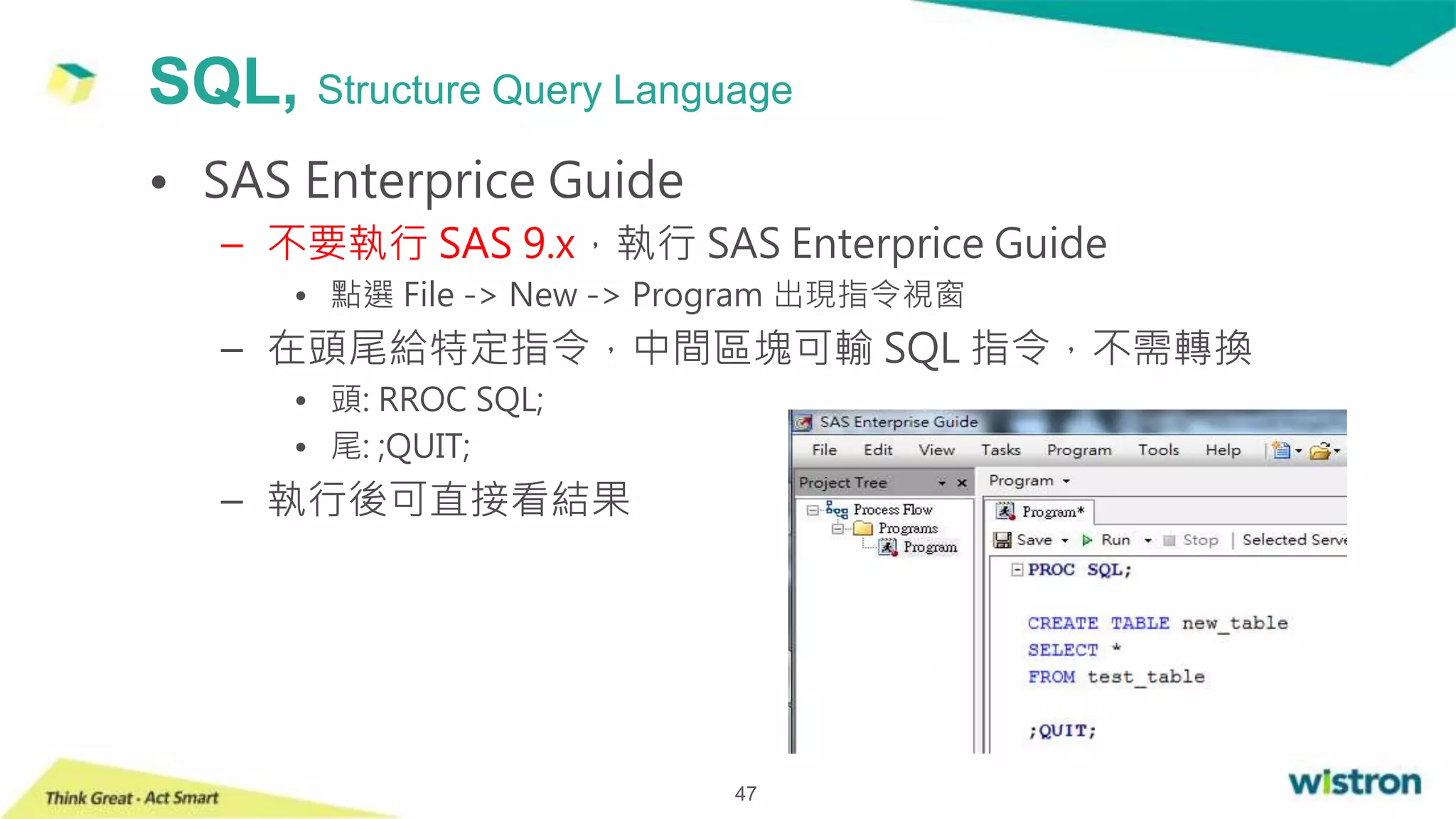 SQL, Structure Query Language

• SAS Enterprice Guide

– 不要執行 SAS 9.x，執行 SAS Enterprice Guide

• 點選 File -> New -> Program 出現指令視窗

– 在頭尾給特定指令，中間區塊可輸 SQL 指令，不需轉換

• 頭: RROC SQL;

• 尾: ;QUIT;

– 執行後可直接看結果

SAS Enterprise Guide

File Edit View Tasks Program Tools Help

Project Tree

Process Flow
Programs
Program

Program

Program*

Save Run Stop Selected Serve

PROC SQL;

CREATE TABLE new_table
SELECT *
FROM test_table

;QUIT;

Think Great · Act Smart

47

wistron